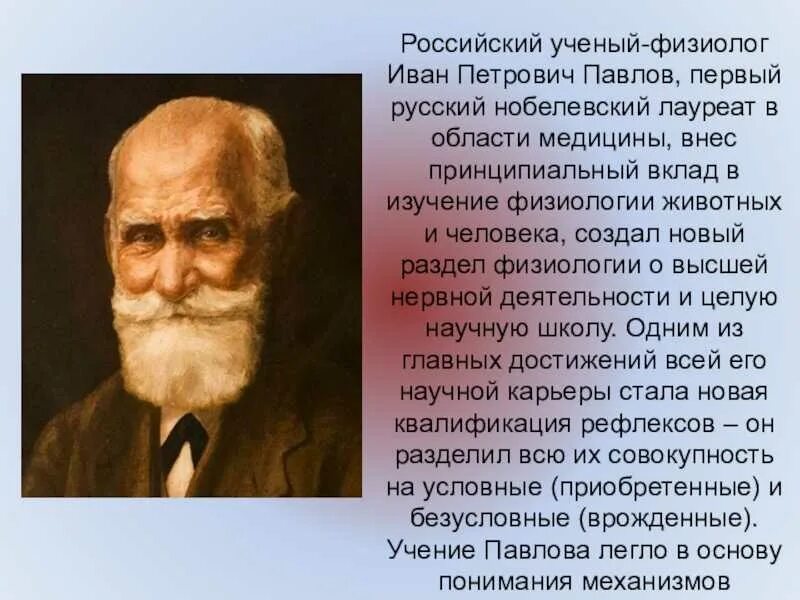 Российский ученый-физиолог Иван Петрович Павлов, первый русский нобелевский лауреат в области медицины, внес принципиальный вклад в изучение физиологии животных и человека, создал новый раздел физиологии о высшей нервной деятельности и целую научную школу. Одним из главных достижений всей его научной карьеры стала новая квалификация рефлексов – он разделил всю их совокупность на условные (приобретенные) и безусловные (врожденные). Учение Павлова легло в основу понимания механизмов